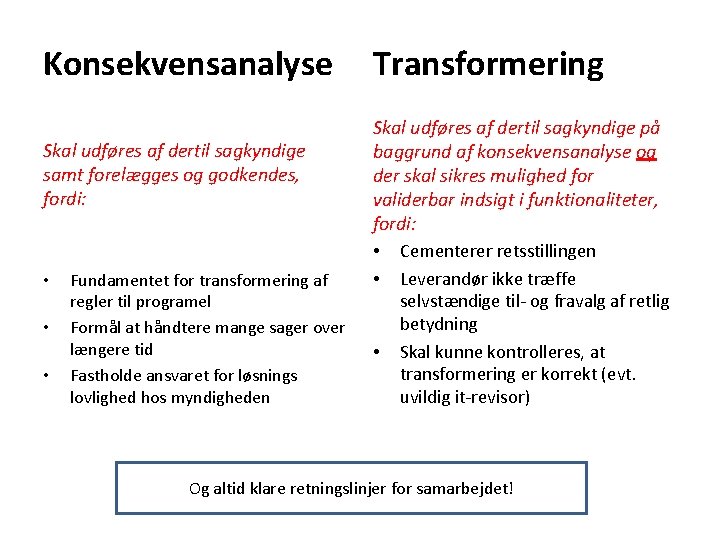 Konsekvensanalyse

Skal udføres af dertil sagkyndige samt forelægges og godkendes, fordi:

• Fundamentet for transformering af regler til programel
• Formål at håndtere mange sager over længere tid
• Fastholde ansvaret for løsnings lovlighed hos myndigheden

Transformering

Skal udføres af dertil sagkyndige på baggrund af konsekvensanalyse og der skal sikres mulighed for validerbar indsigt i funktionaliteter, fordi:

• Cementerer retsstillingen
• Leverandør ikke træffe selvstændige til- og fravalg af retlig betydning
• Skal kunne kontrolleres, at transformering er korrekt (evt. uvildig it-revisor)

Og altid klare retningslinjer for samarbejdet!